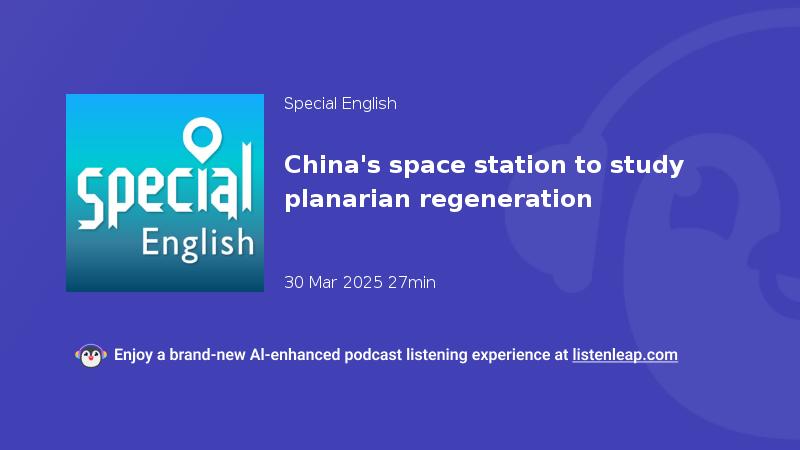 Special English

Special English

China's space station to study planarian regeneration

30 Mar 2025 27min

Enjoy a brand-new AI-enhanced podcast listening experience at listenleap.com